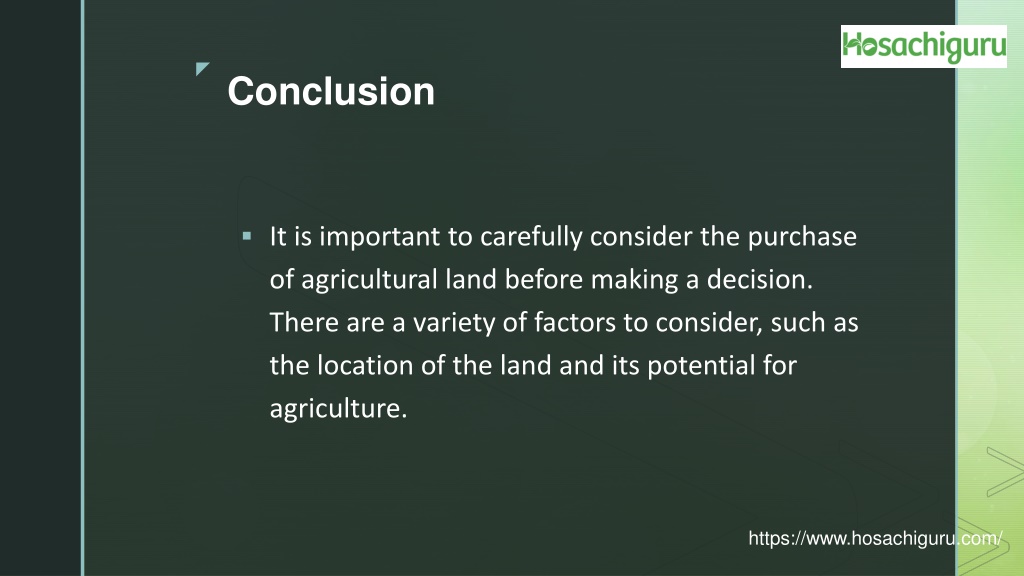 Hosachiguru

Conclusion

▪ It is important to carefully consider the purchase of agricultural land before making a decision. There are a variety of factors to consider, such as the location of the land and its potential for agriculture.

https://www.hosachiguru.com/